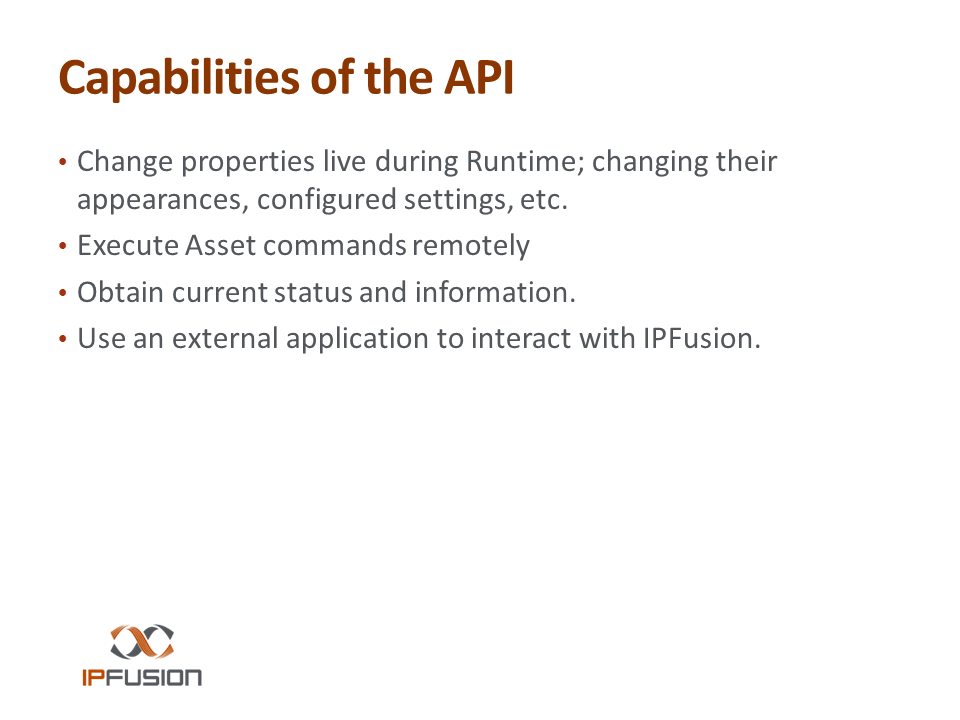 Capabilities of the API

• Change properties live during Runtime; changing their appearances, configured settings, etc.
• Execute Asset commands remotely
• Obtain current status and information.
• Use an external application to interact with IPFusion.

IPFUSION